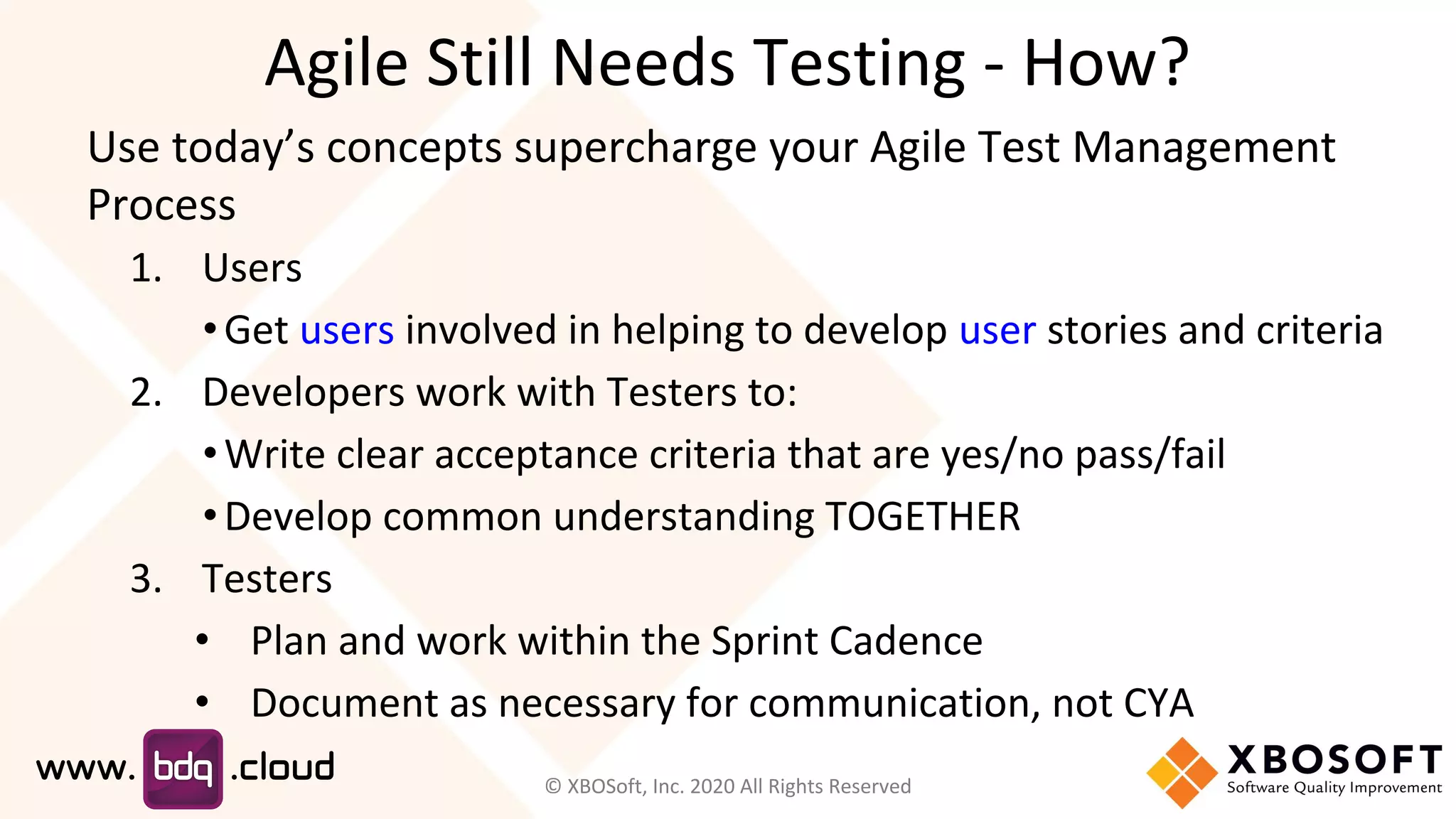 Agile Still Needs Testing - How?

Use today's concepts supercharge your Agile Test Management Process

1. Users
• Get users involved in helping to develop user stories and criteria
2. Developers work with Testers to:
• Write clear acceptance criteria that are yes/no pass/fail
• Develop common understanding TOGETHER
3. Testers
• Plan and work within the Sprint Cadence
• Document as necessary for communication, not CYA

www. bdq .cloud

© XBOSoft, Inc. 2020 All Rights Reserved

XBOSOFT
Software Quality Improvement